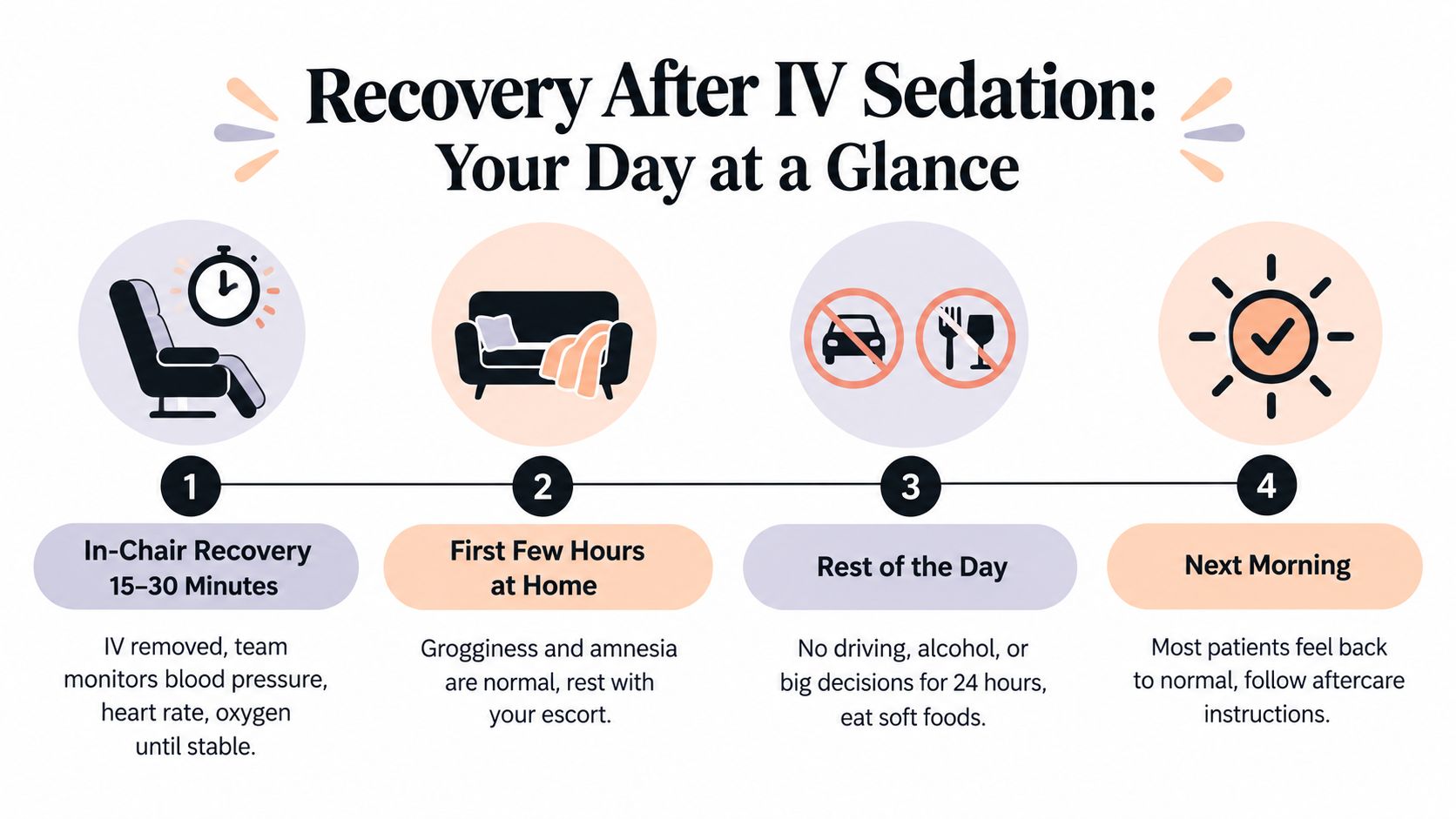 Recovery After IV Sedation:
Your Day at a Glance

1

In-Chair Recovery 15–30 Minutes

IV removed, team monitors blood pressure, heart rate, oxygen until stable.

2

First Few Hours at Home

Grogginess and amnesia are normal, rest with your escort.

3

Rest of the Day

No driving, alcohol, or big decisions for 24 hours, eat soft foods.

4

Next Morning

Most patients feel back to normal, follow aftercare instructions.